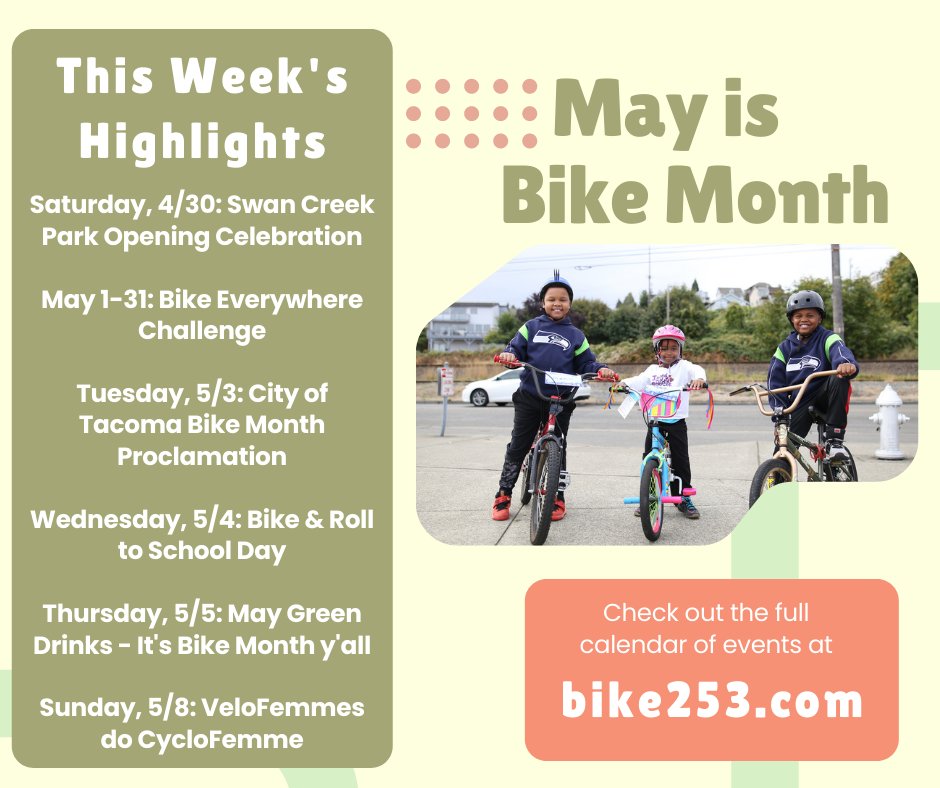 This Week's Highlights

Saturday, 4/30: Swan Creek Park Opening Celebration

May 1-31: Bike Everywhere Challenge

Tuesday, 5/3: City of Tacoma Bike Month Proclamation

Wednesday, 5/4: Bike & Roll to School Day

Thursday, 5/5: May Green Drinks - It's Bike Month y'all

Sunday, 5/8: VeloFemmes do CycloFemme

May is Bike Month

Check out the full calendar of events at

bike253.com